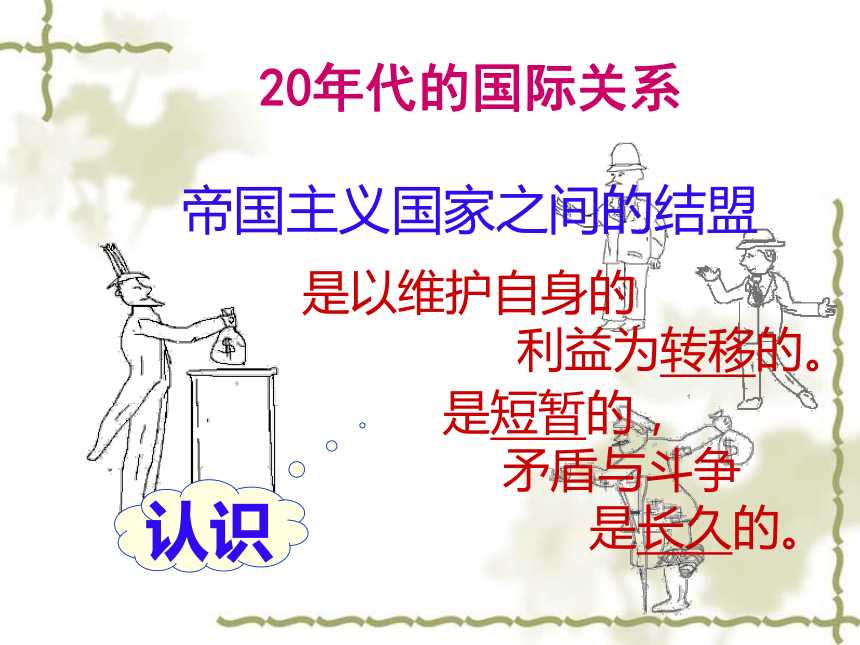 20年代的国际关系

帝国主义国家之间的结盟

是以维护自身的利益为转移的。

是短暂的，矛盾与斗争是长久的。

$

$

认识